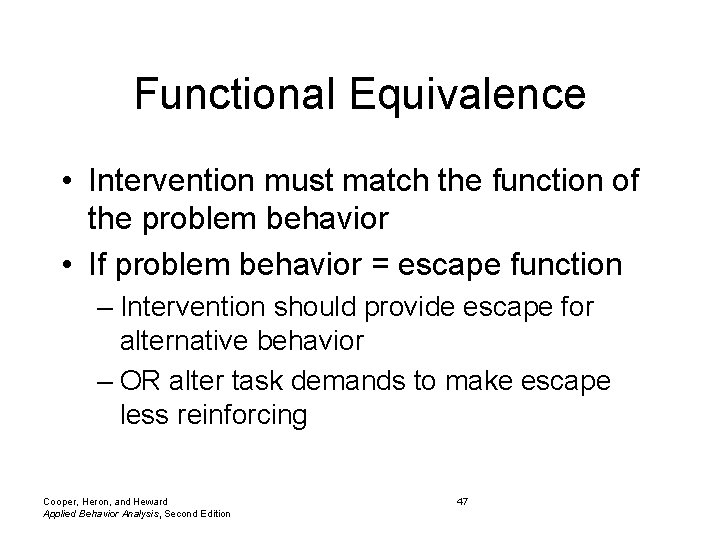 Functional Equivalence

• Intervention must match the function of the problem behavior
• If problem behavior = escape function
– Intervention should provide escape for alternative behavior
– OR alter task demands to make escape less reinforcing

Cooper, Heron, and Heward
Applied Behavior Analysis, Second Edition

47